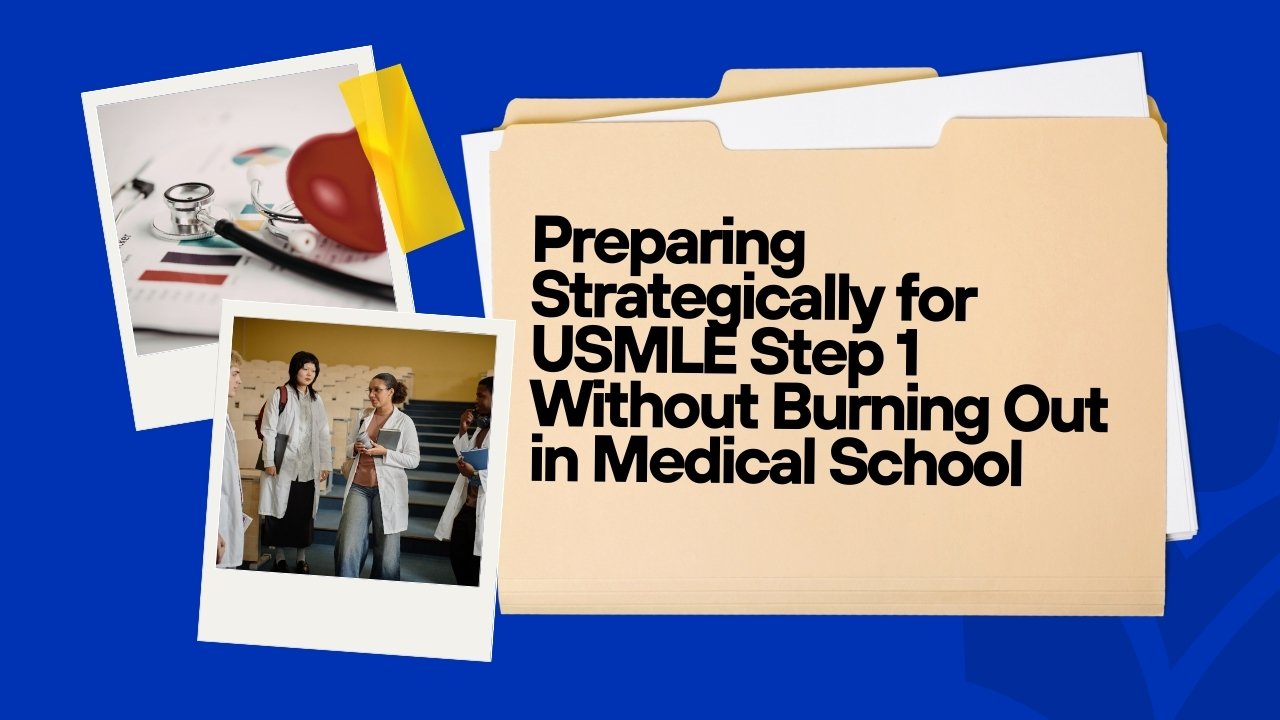 Preparing Strategically for USMLE Step 1 Without Burning Out in Medical School